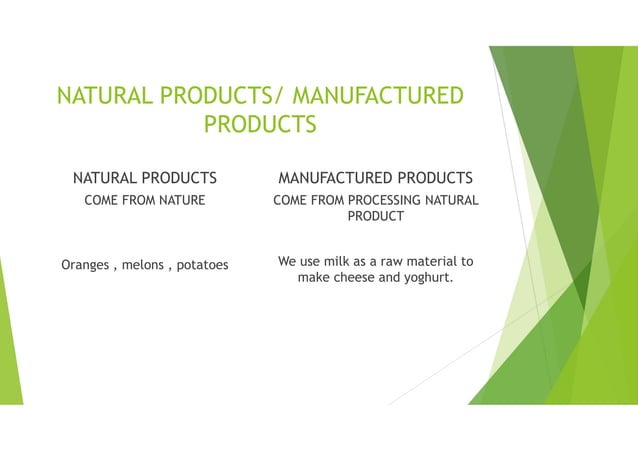 NATURAL PRODUCTS/ MANUFACTURED PRODUCTS

NATURAL PRODUCTS
COME FROM NATURE

Oranges , melons , potatoes

MANUFACTURED PRODUCTS
COME FROM PROCESSING NATURAL PRODUCT

We use milk as a raw material to make cheese and yoghurt.